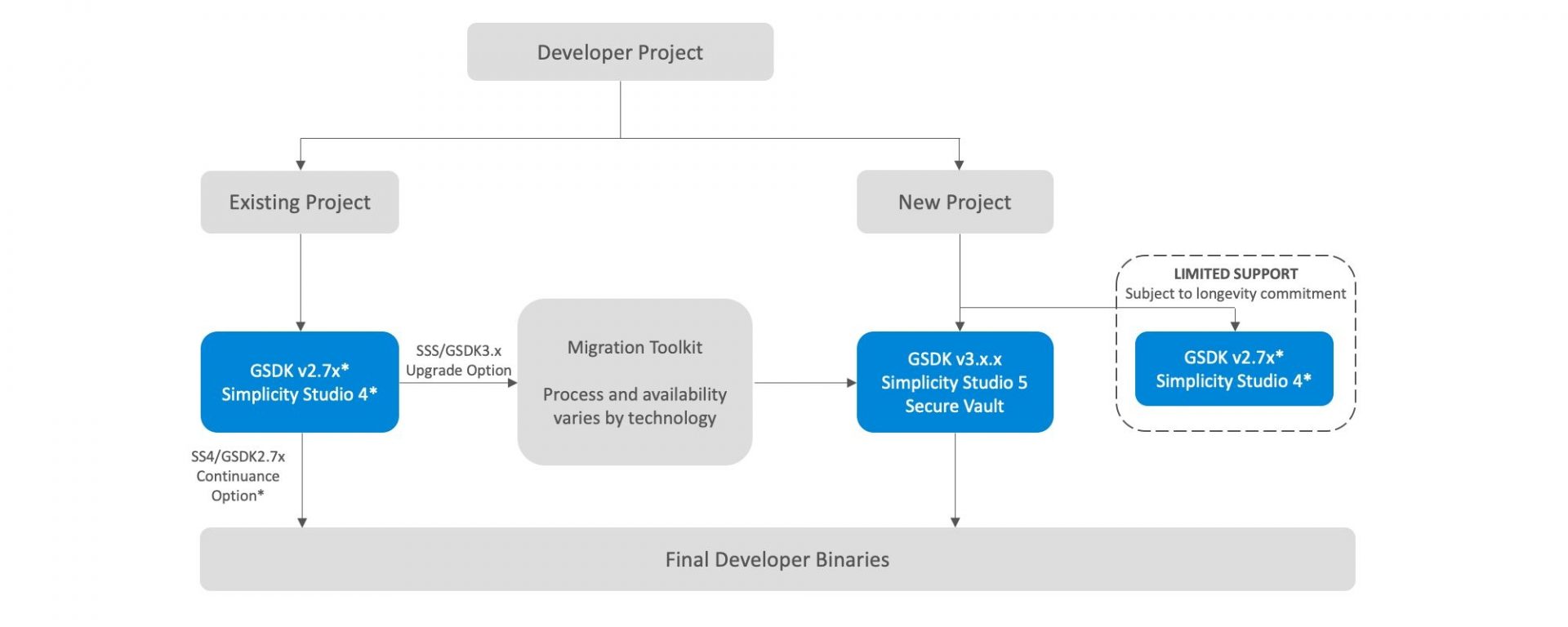 Developer Project

Existing Project

New Project

LIMITED SUPPORT
Subject to longevity commitment

GSDK v2.7x*
Simplicity Studio 4*

SSS/GSDK3.x
Upgrade Option

Migration Toolkit

Process and availability varies by technology

GSDK v3.x.x
Simplicity Studio 5
Secure Vault

GSDK v2.7x*
Simplicity Studio 4*

SS4/GSDK2.7x
Continuance
Option*

Final Developer Binaries